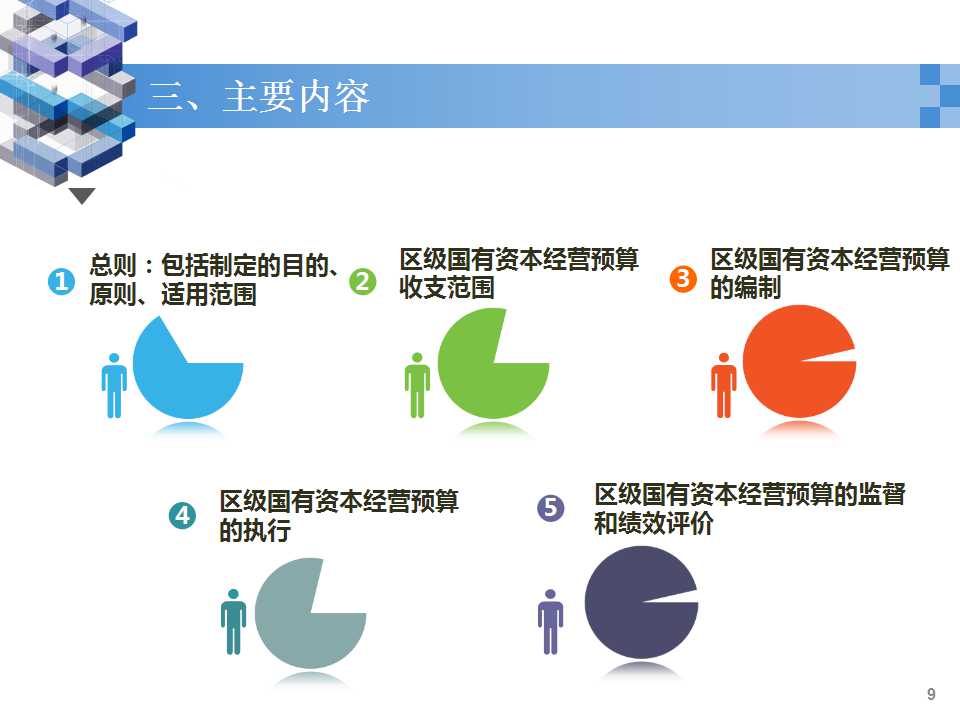 三、主要内容

1 总则：包括制定的目的、原则、适用范围

2 区级国有资本经营预算收支范围

3 区级国有资本经营预算的编制

4 区级国有资本经营预算的执行

5 区级国有资本经营预算的监督和绩效评价

9